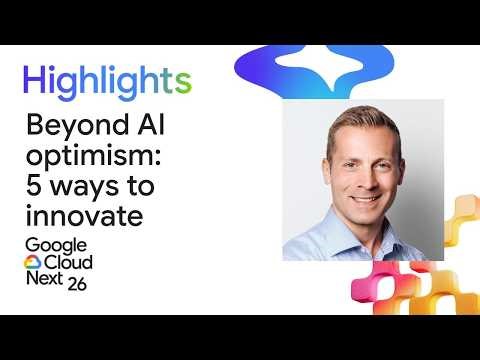 Highlights

Beyond AI optimism: 5 ways to innovate

Google Cloud Next 26